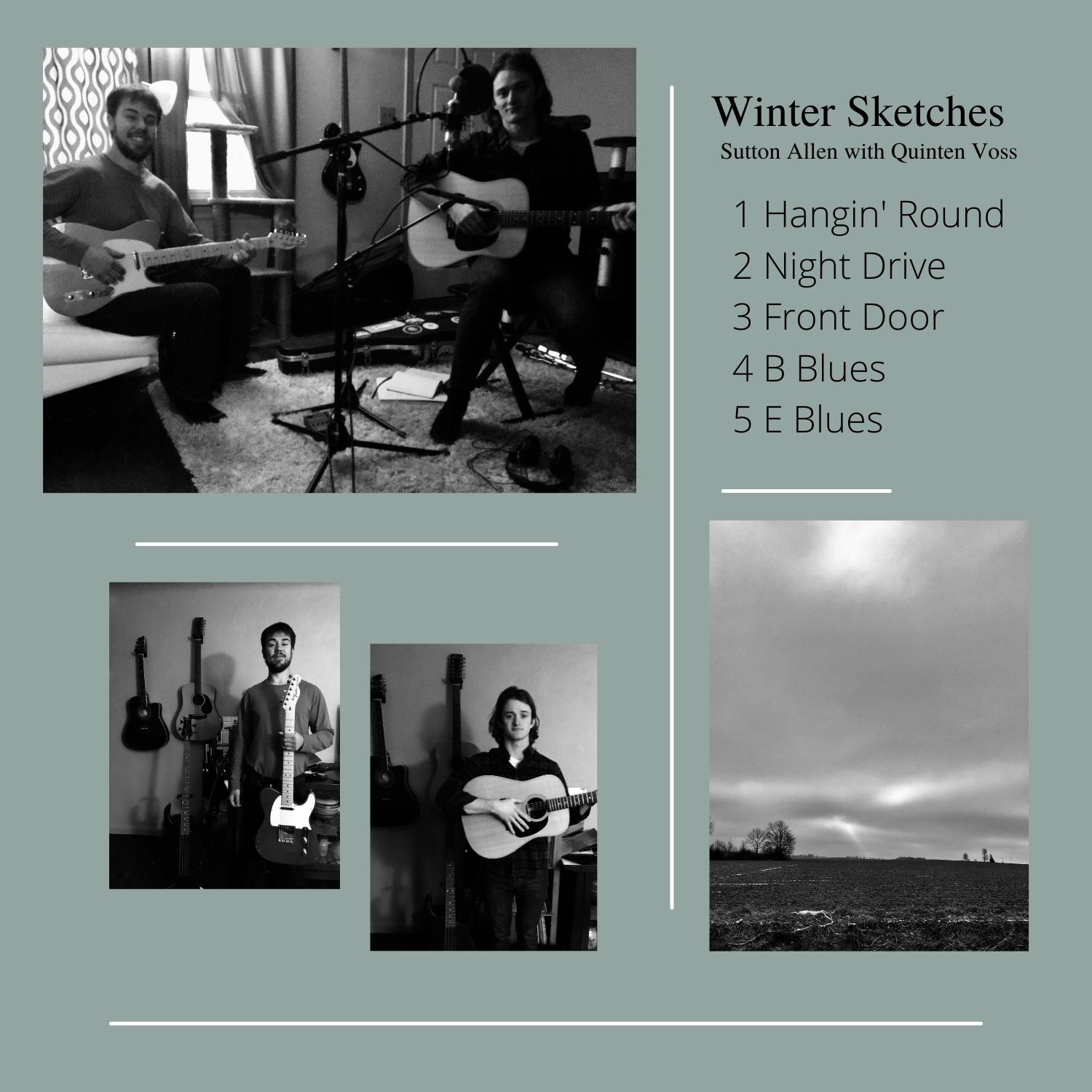 Winter Sketches
Sutton Allen with Quinten Voss

1 Hangin' Round
2 Night Drive
3 Front Door
4 B Blues
5 E Blues